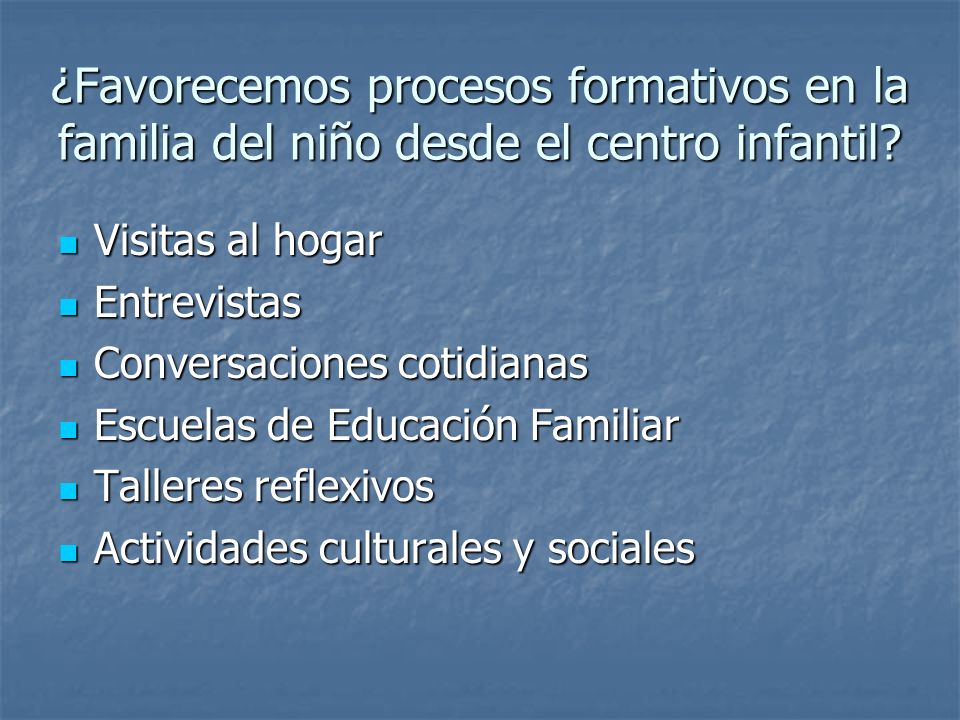 ¿Favorecemos procesos formativos en la familia del niño desde el centro infantil?

- Visitas al hogar
- Entrevistas
- Conversaciones cotidianas
- Escuelas de Educación Familiar
- Talleres reflexivos
- Actividades culturales y sociales